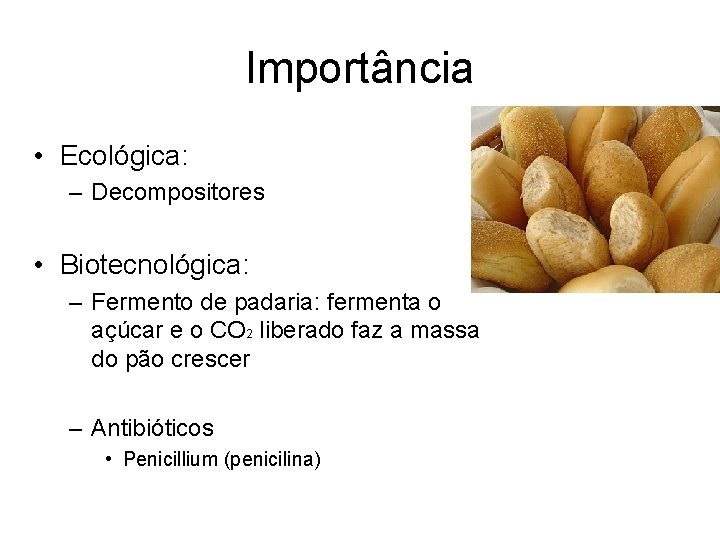 Importância

• Ecológica:
 – Decompositores

• Biotecnológica:
 – Fermento de padaria: fermenta o açúcar e o $CO_2$ liberado faz a massa do pão crescer

 – Antibióticos
  • Penicillium (penicilina)